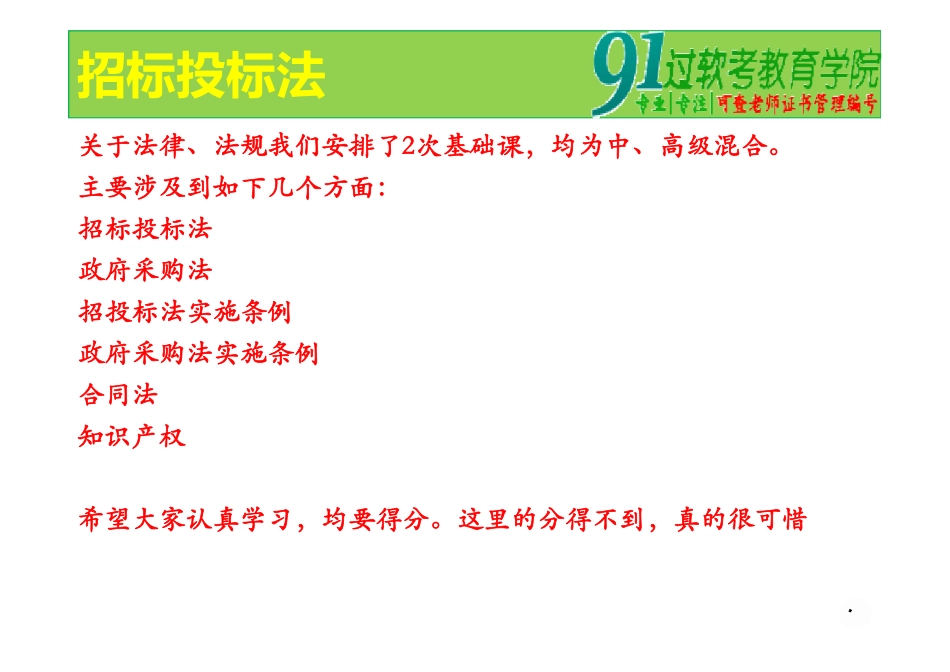 招标投标法

91过软考教育学院
专业|专注|可查老师证书管理编号

关于法律、法规我们安排了2次基础课，均为中、高级混合。
主要涉及到如下几个方面：
招标投标法
政府采购法
招投标法实施条例
政府采购法实施条例
合同法
知识产权

希望大家认真学习，均要得分。这里的分得不到，真的很可惜